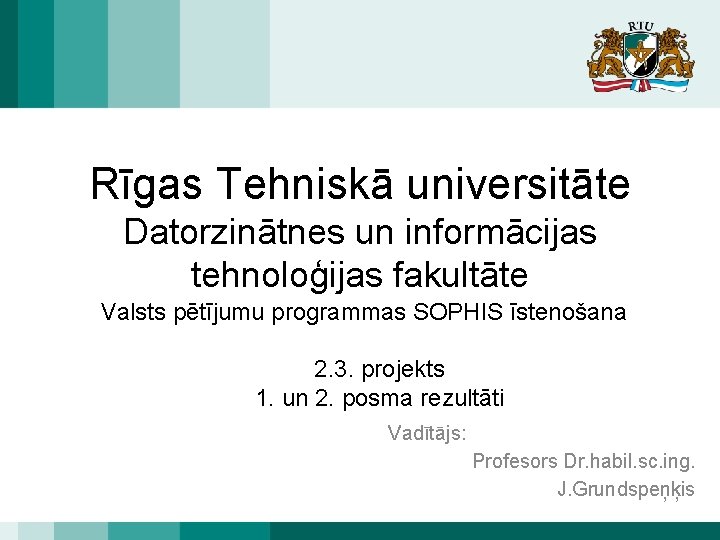 RTU

Rīgas Tehniskā universitāte
Datorzinātnes un informācijas tehnoloģijas fakultāte
Valsts pētījumu programmas SOPHIS īstenošana

2.3. projekts
1. un 2. posma rezultāti

Vadītājs:
Profesors Dr.habil.sc.ing.
J.Grundspeņķis